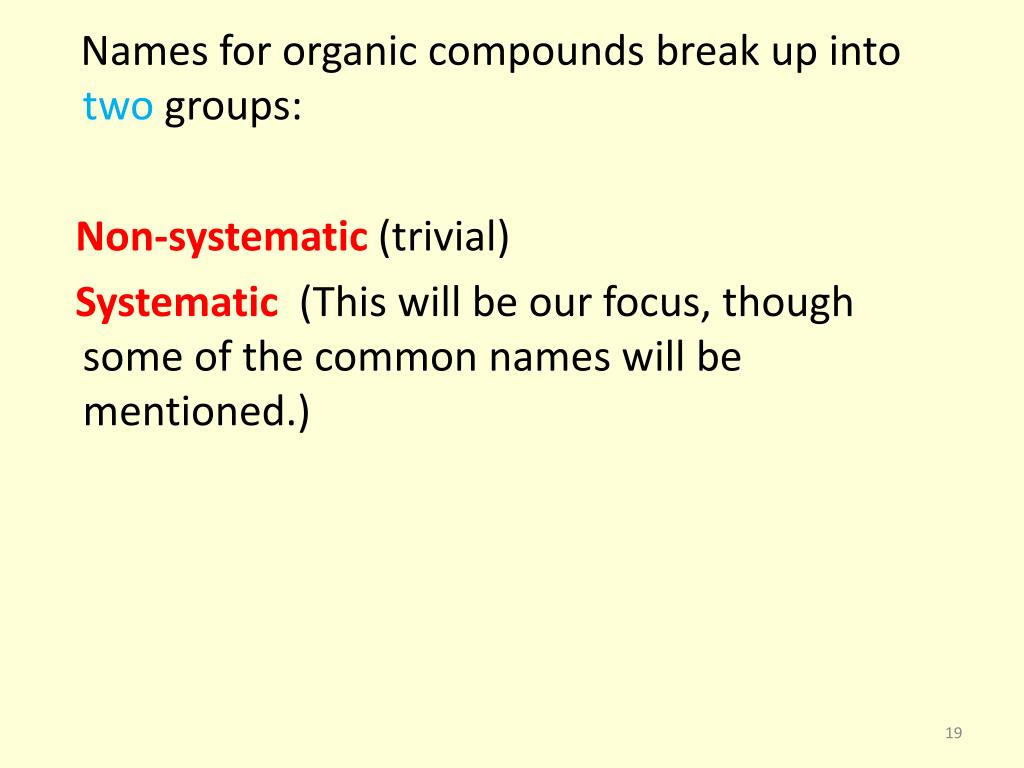 Names for organic compounds break up into two groups:

Non-systematic (trivial)

Systematic (This will be our focus, though some of the common names will be mentioned.)

19